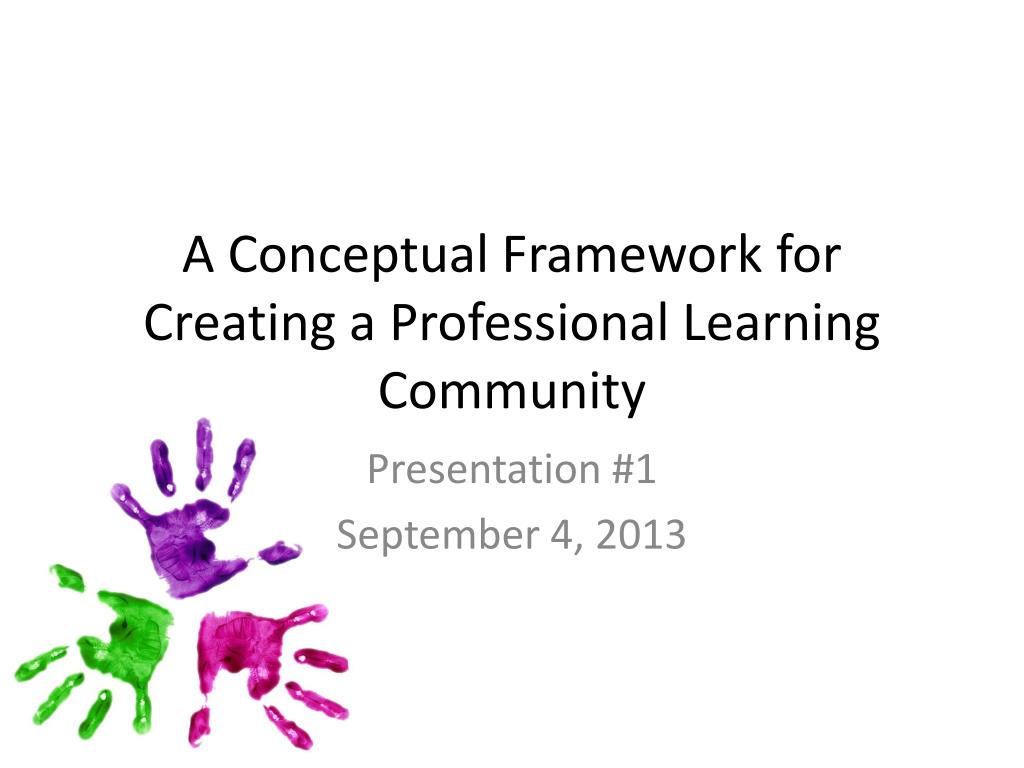 A Conceptual Framework for Creating a Professional Learning Community

Presentation #1

September 4, 2013